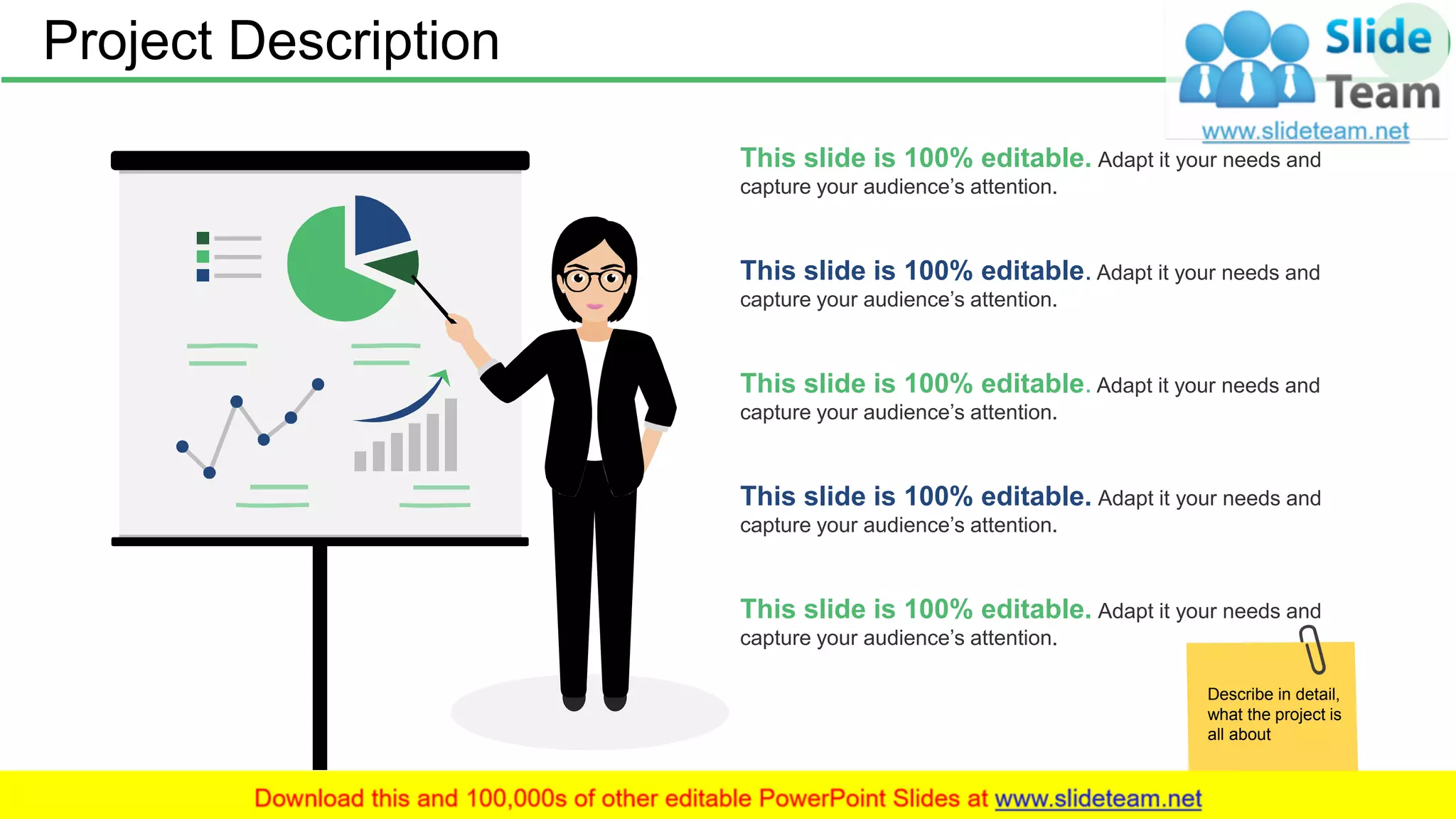 Project Description

Slide Team
www.slideteam.net

This slide is 100% editable. Adapt it your needs and capture your audience's attention.

This slide is 100% editable. Adapt it your needs and capture your audience's attention.

This slide is 100% editable. Adapt it your needs and capture your audience's attention.

This slide is 100% editable. Adapt it your needs and capture your audience's attention.

This slide is 100% editable. Adapt it your needs and capture your audience's attention.

Describe in detail, what the project is all about

Download this and 100,000s of other editable PowerPoint Slides at www.slideteam.net